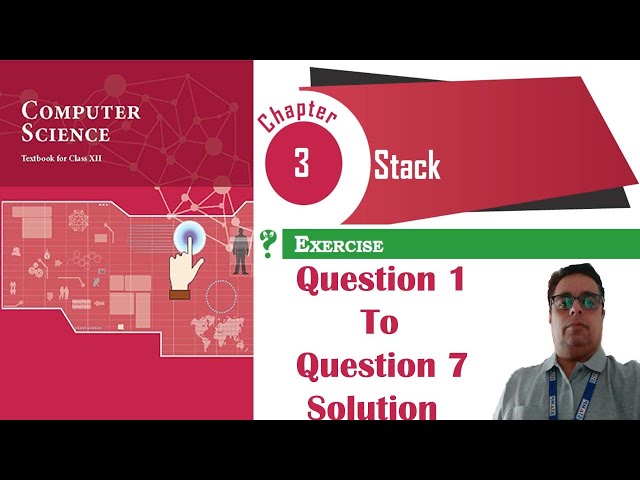 COMPUTER SCIENCE
Textbook for Class XII

Chapter
3
Stack

EXERCISE
Question 1
To
Question 7
Solution